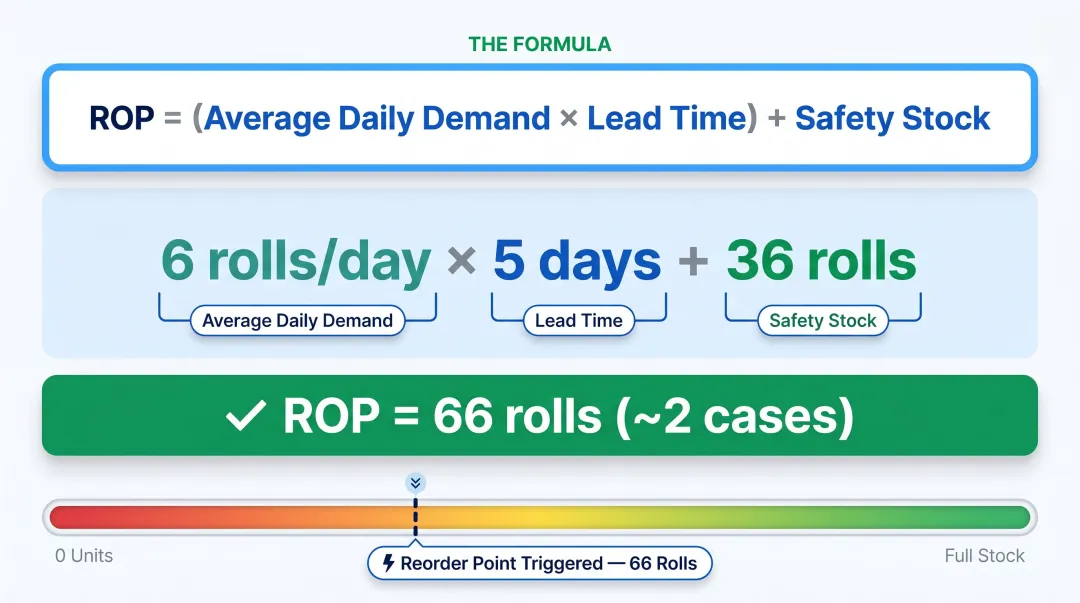 THE FORMULA

ROP = (Average Daily Demand × Lead Time) + Safety Stock

6 rolls/day × 5 days + 36 rolls

Average Daily Demand

Lead Time

Safety Stock

✓ ROP = 66 rolls (~2 cases)

0 Units

Reorder Point Triggered — 66 Rolls

Full Stock